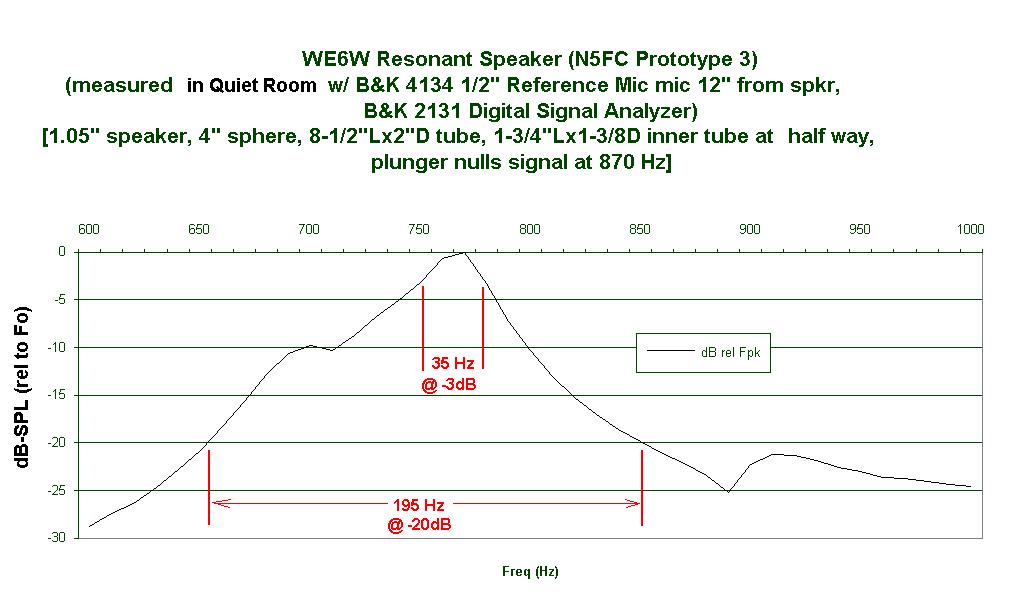 WE6W Resonant Speaker (N5FC Prototype 3)
(measured in Quiet Room w/ B&K 4134 1/2" Reference Mic mic 12" from spkr, B&K 2131 Digital Signal Analyzer)
[1.05" speaker, 4" sphere, 8-1/2"Lx2"D tube, 1-3/4"Lx1-3/8D inner tube at half way, plunger nulls signal at 870 Hz]

600 650 700 750 800 850 900 950 1000

0
-5
-10
-15
-20
-25
-30

dB-SPL (rel to Fo)

dB rel Fpk

35 Hz
@ -3dB

195 Hz
@ -20dB

Freq (Hz)